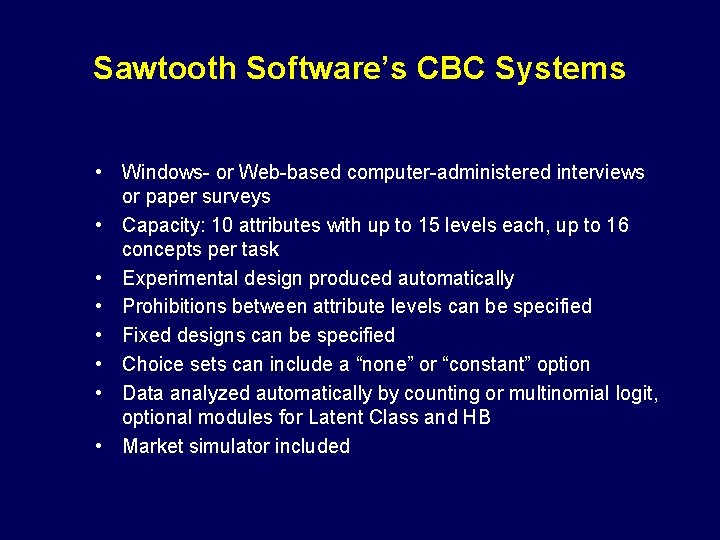 Sawtooth Software’s CBC Systems

• Windows- or Web-based computer-administered interviews or paper surveys
• Capacity: 10 attributes with up to 15 levels each, up to 16 concepts per task
• Experimental design produced automatically
• Prohibitions between attribute levels can be specified
• Fixed designs can be specified
• Choice sets can include a “none” or “constant” option
• Data analyzed automatically by counting or multinomial logit, optional modules for Latent Class and HB
• Market simulator included